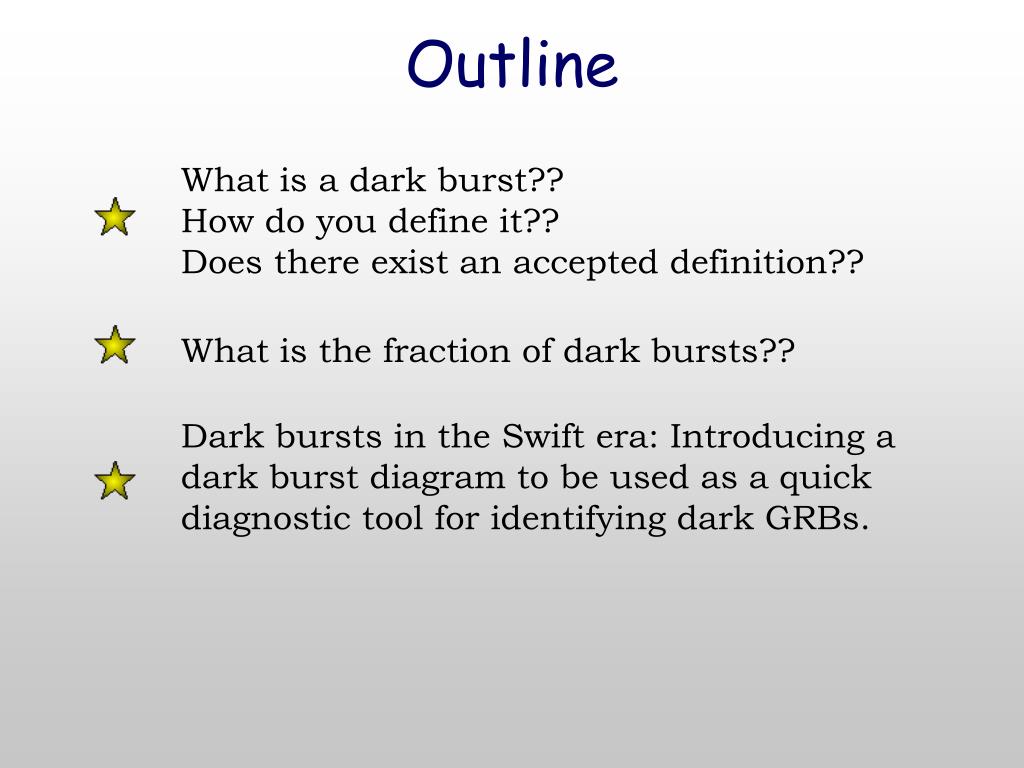 Outline

What is a dark burst??
How do you define it??
Does there exist an accepted definition??

What is the fraction of dark bursts??

Dark bursts in the Swift era: Introducing a dark burst diagram to be used as a quick diagnostic tool for identifying dark GRBs.